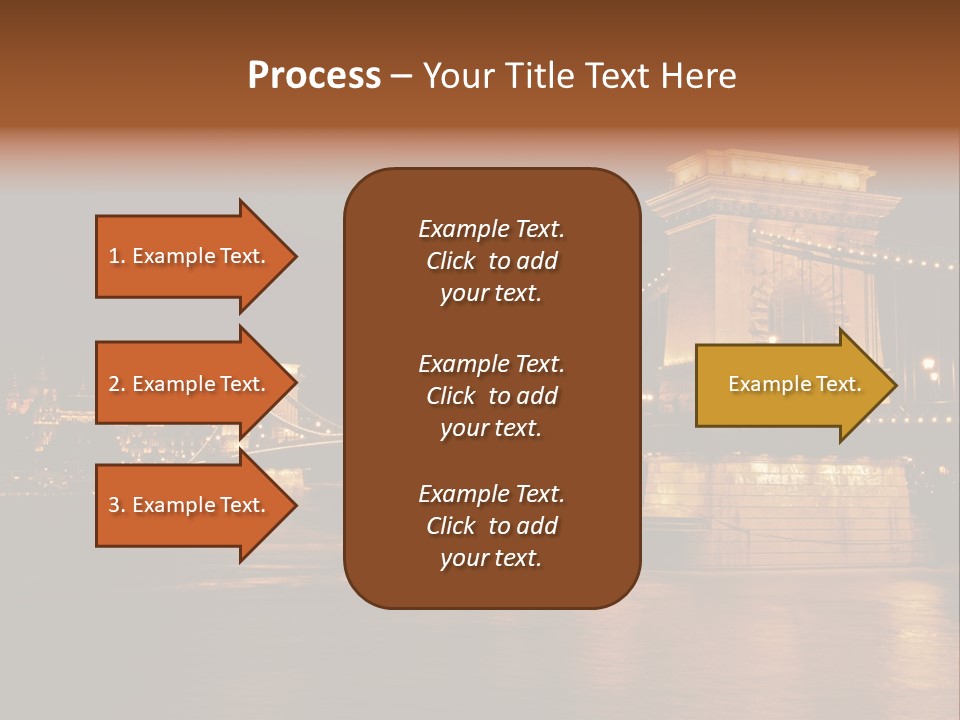 Process – Your Title Text Here

1. Example Text.

2. Example Text.

3. Example Text.

Example Text. Click to add your text.

Example Text. Click to add your text.

Example Text. Click to add your text.

Example Text.